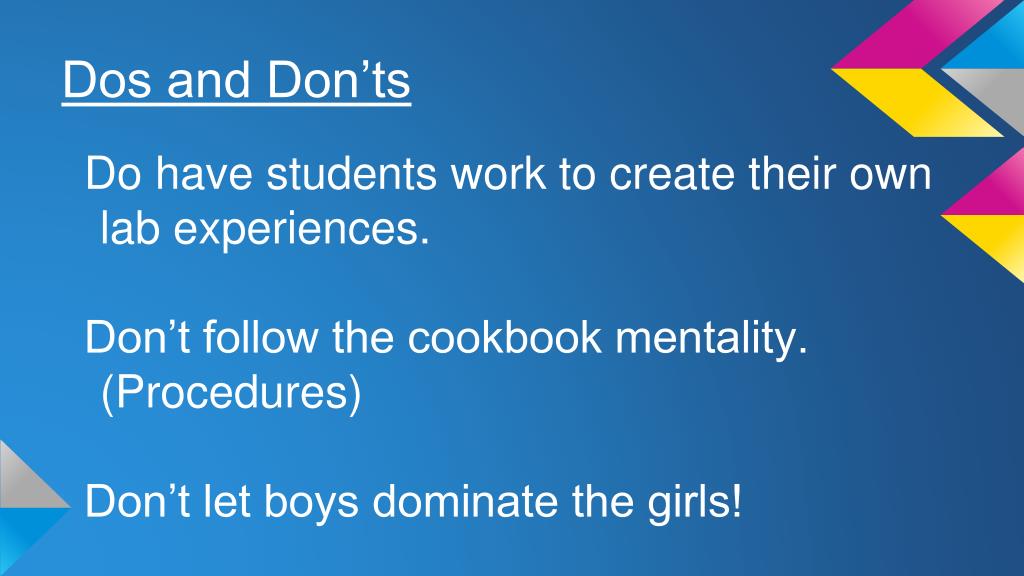 Dos and Don’ts

Do have students work to create their own lab experiences.

Don’t follow the cookbook mentality. (Procedures)

Don’t let boys dominate the girls!